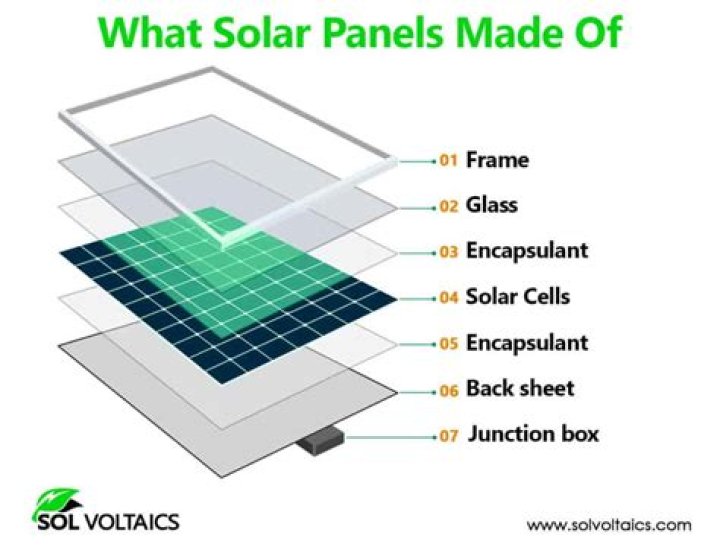 What Solar Panels Made Of

01 Frame
02 Glass
03 Encapsulant
04 Solar Cells
05 Encapsulant
06 Back sheet
07 Junction box

SOL VOLTAICS

www.solvoltaics.com